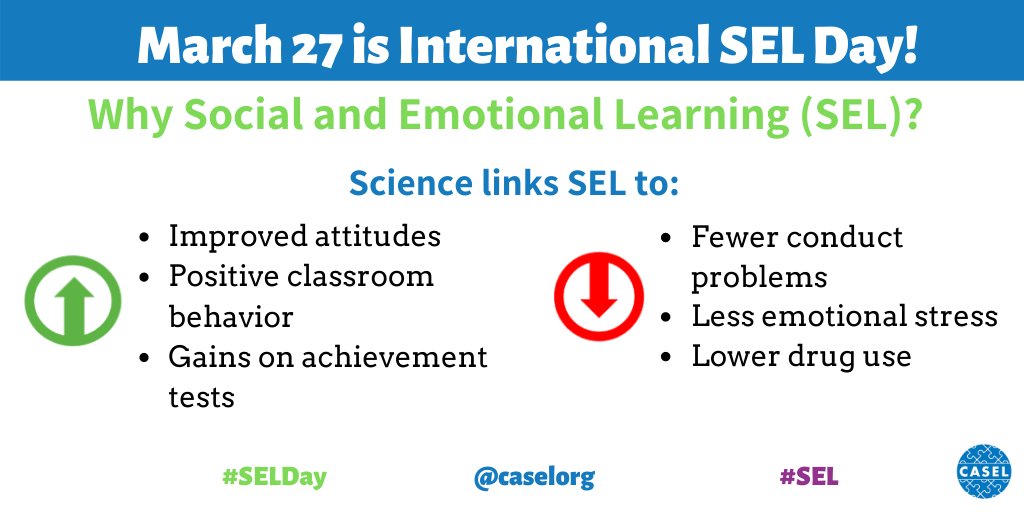 March 27 is International SEL Day!

Why Social and Emotional Learning (SEL)?

Science links SEL to:

- Improved attitudes
- Positive classroom behavior
- Gains on achievement tests

- Fewer conduct problems
- Less emotional stress
- Lower drug use

#SELDay

@caselorg

#SEL

CASEL